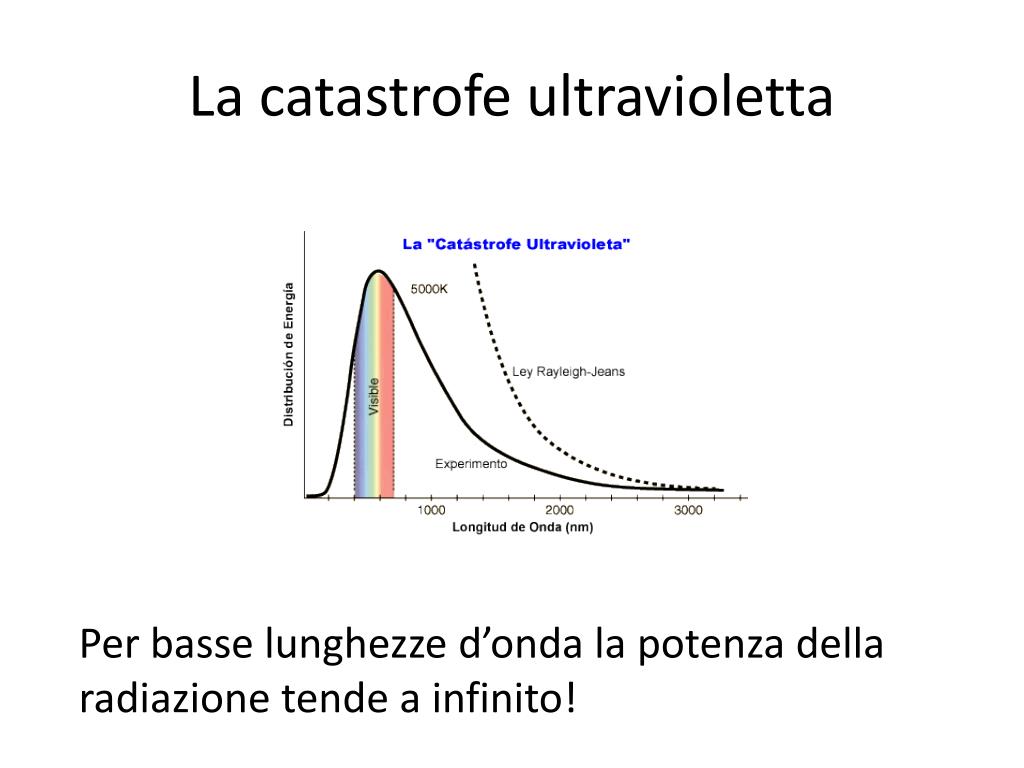 La catastrofe ultravioletta

La "Catástrofe Ultravioleta"

Distribución de Energía

5000K

Visible

Ley Rayleigh-Jeans

Experimento

1000

2000

3000

Longitud de Onda (nm)

Per basse lunghezze d’onda la potenza della radiazione tende a infinito!